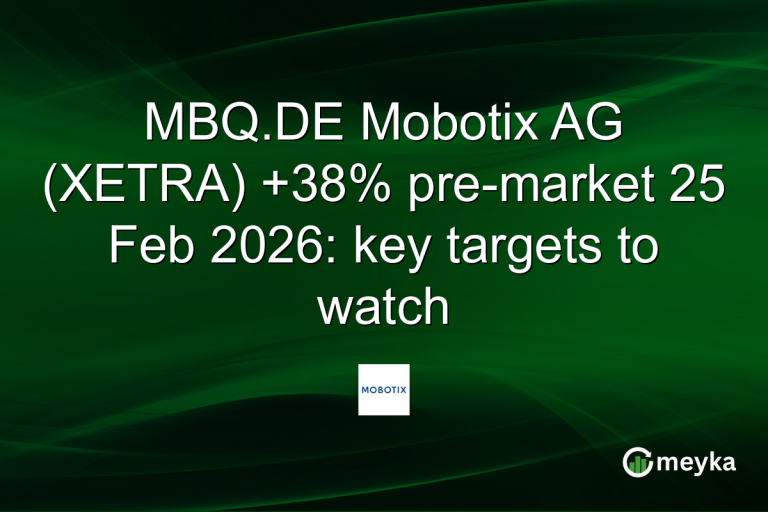 MBQ.DE Mobotix AG (XETRA) +38% pre-market 25 Feb 2026: key targets to watch

MOBOTIX

meyka